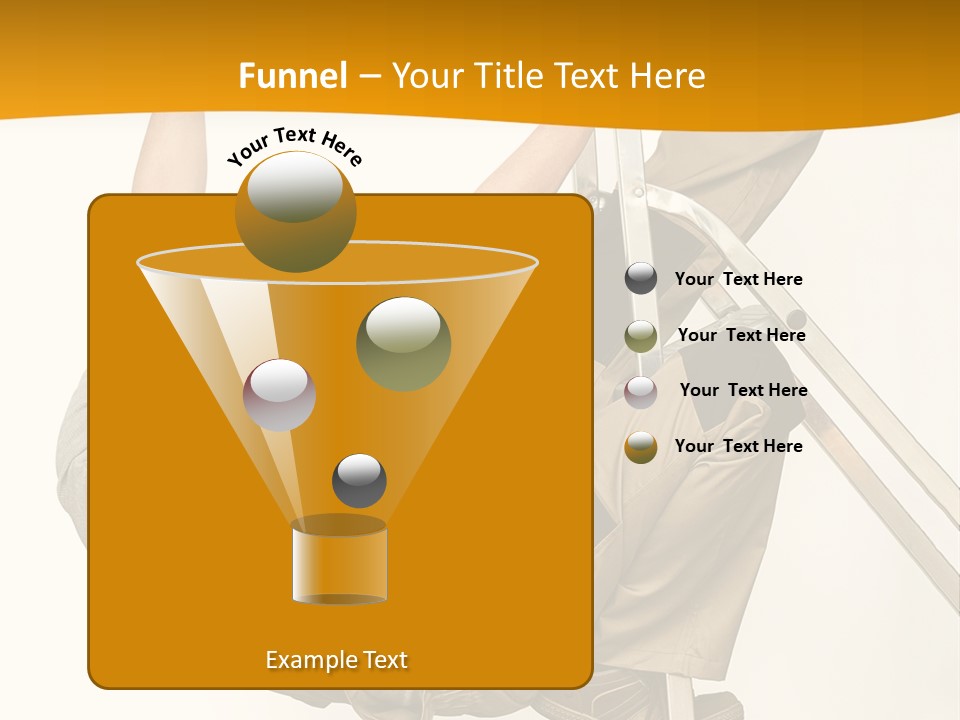 Funnel – Your Title Text Here

Your Text Here

Your Text Here

Your Text Here

Your Text Here

Your Text Here

Example Text